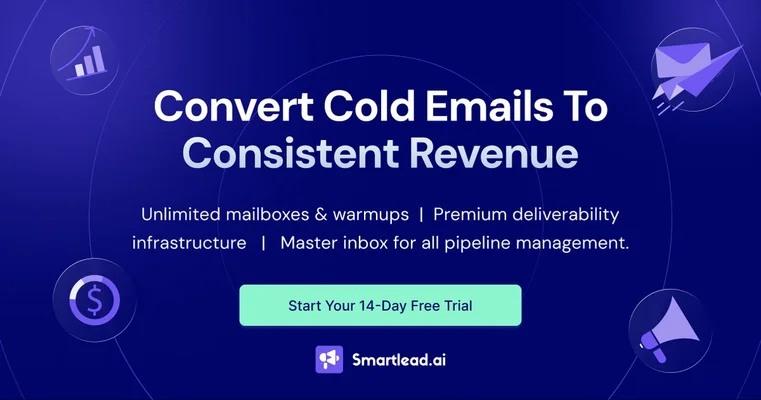 Convert Cold Emails To Consistent Revenue

Unlimited mailboxes & warmups | Premium deliverability infrastructure | Master inbox for all pipeline management.

Start Your 14-Day Free Trial

Smartlead.ai